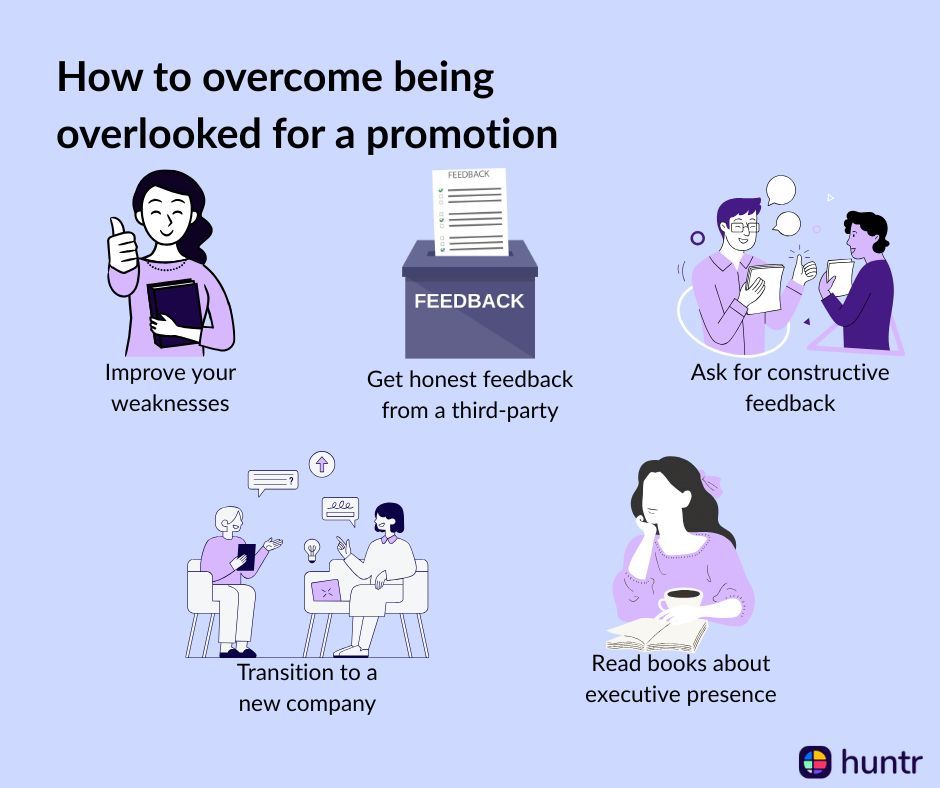 How to overcome being overlooked for a promotion

Improve your weaknesses

FEEDBACK

FEEDBACK

Get honest feedback from a third-party

Ask for constructive feedback

Transition to a new company

Read books about executive presence

huntr